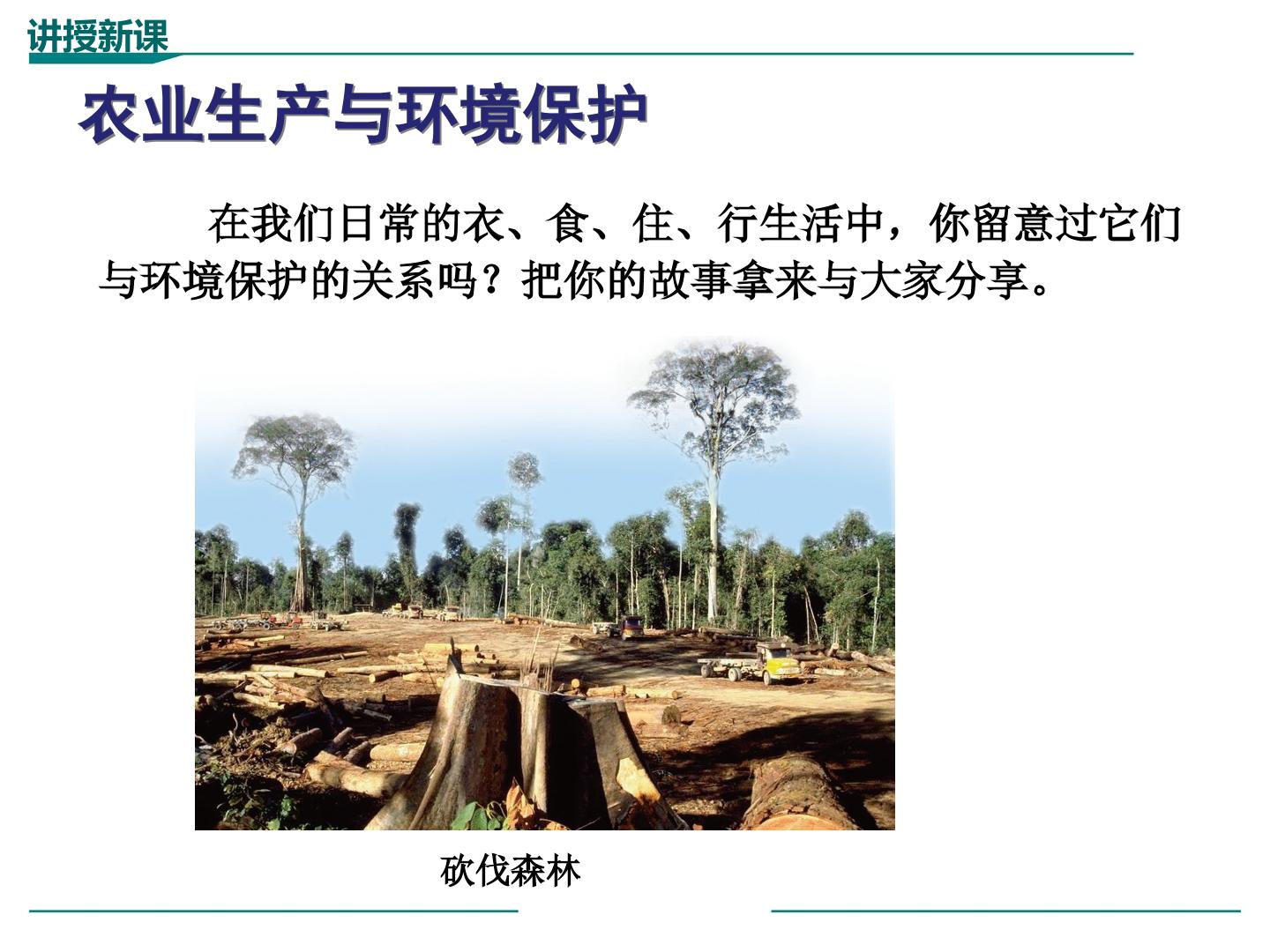 讲授新课

农业生产与环境保护

在我们日常的衣、食、住、行生活中，你留意过它们与环境保护的关系吗？把你的故事拿来与大家分享。

砍伐森林